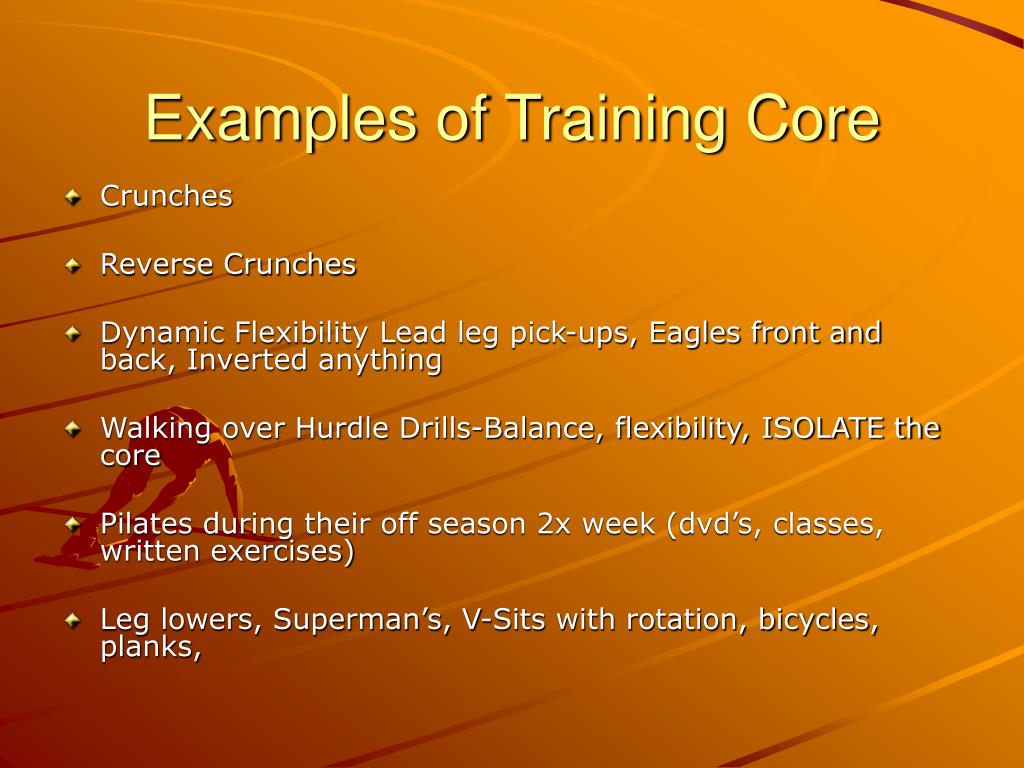 Examples of Training Core

Crunches

Reverse Crunches

Dynamic Flexibility Lead leg pick-ups, Eagles front and back, Inverted anything

Walking over Hurdle Drills-Balance, flexibility, ISOLATE the core

Pilates during their off season 2x week (dvd’s, classes, written exercises)

Leg lowers, Superman’s, V-Sits with rotation, bicycles, planks,